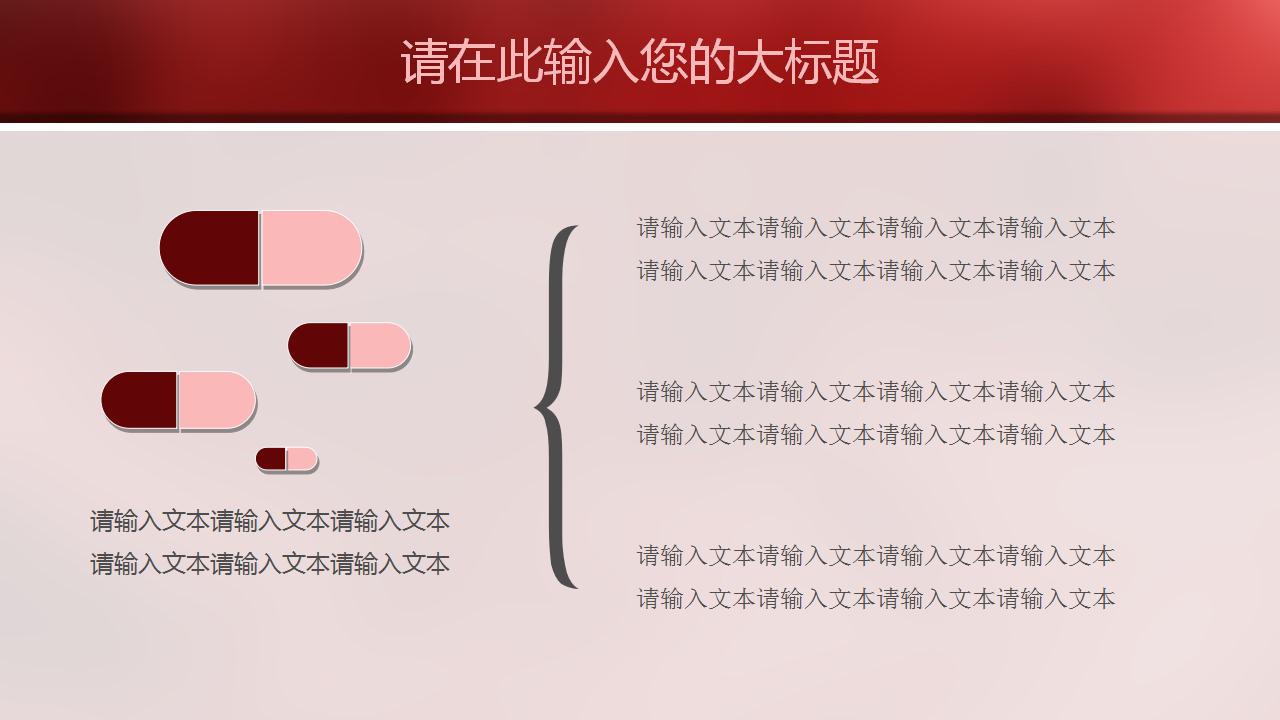 请在此输入您的大标题

请输入文本请输入文本请输入文本
请输入文本请输入文本请输入文本

请输入文本请输入文本请输入文本请输入文本
请输入文本请输入文本请输入文本请输入文本

请输入文本请输入文本请输入文本请输入文本
请输入文本请输入文本请输入文本请输入文本

请输入文本请输入文本请输入文本请输入文本
请输入文本请输入文本请输入文本请输入文本